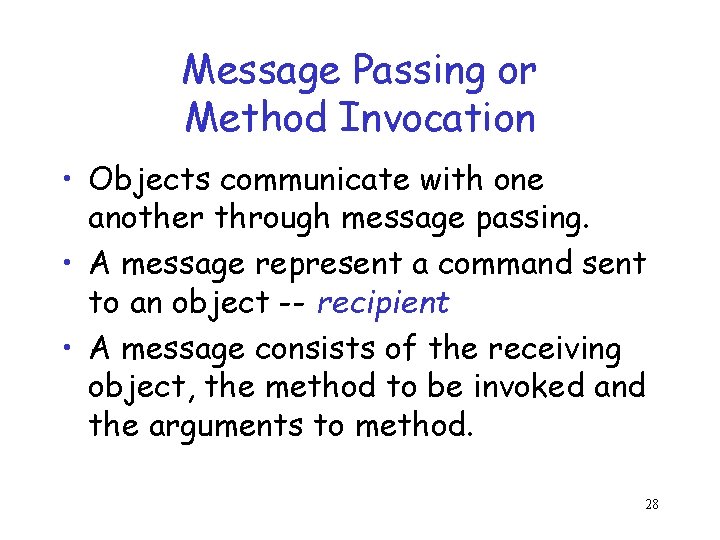 Message Passing or
Method Invocation

• Objects communicate with one another through message passing.
• A message represent a command sent to an object -- recipient
• A message consists of the receiving object, the method to be invoked and the arguments to method.

28